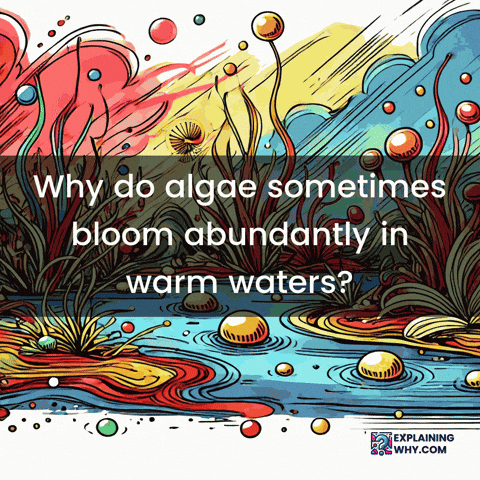 Why do algae sometimes bloom abundantly in warm waters?

EXPLAINING WHY.COM